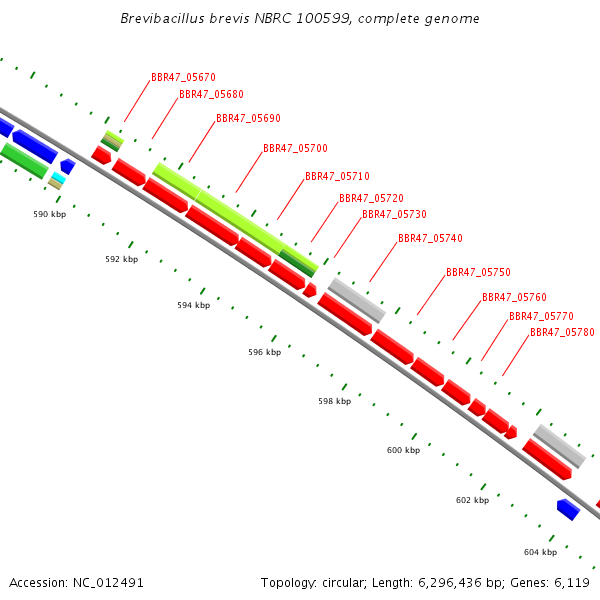 Brevibacillus brevis NBRC 100599, complete genome

BBR47_05670
BBR47_05680
BBR47_05690
BBR47_05700
BBR47_05710
BBR47_05720
BBR47_05730
BBR47_05740
BBR47_05750
BBR47_05760
BBR47_05770
BBR47_05780

590 kbp
592 kbp
594 kbp
596 kbp
598 kbp
600 kbp
602 kbp
604 kbp

Accession: NC_012491

Topology: circular; Length: 6,296,436 bp; Genes: 6,119